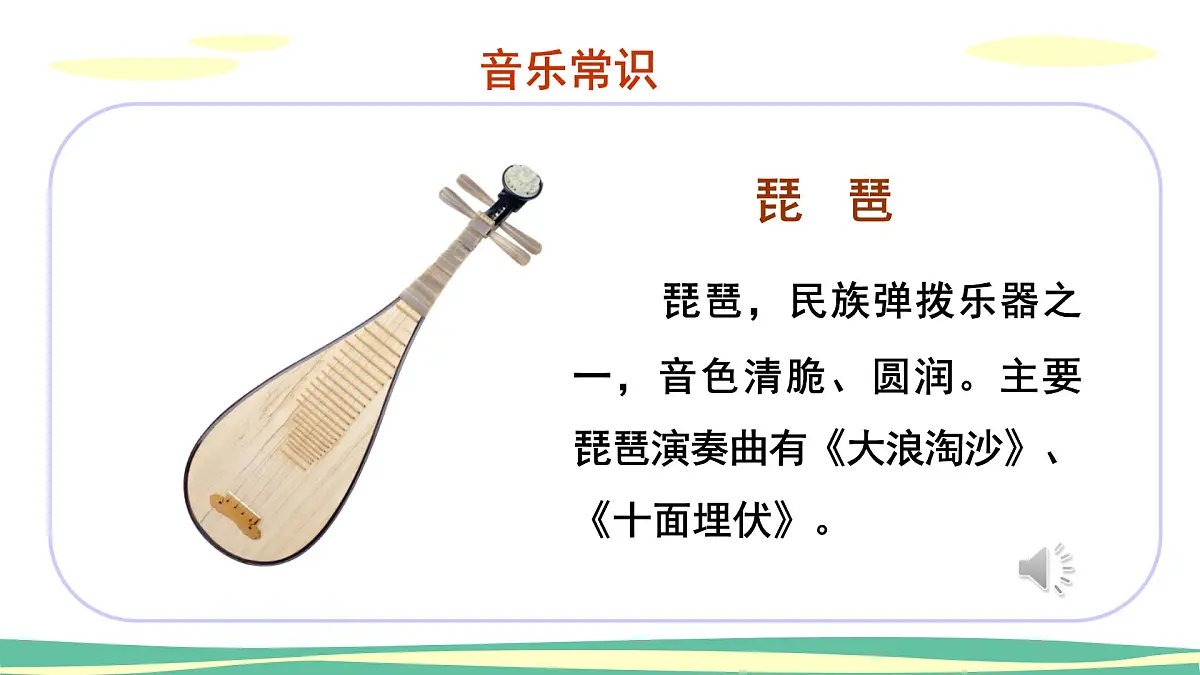 音乐常识

琵　琶

琵琶，民族弹拨乐器之一，音色清脆、圆润。主要琵琶演奏曲有《大浪淘沙》、《十面埋伏》。